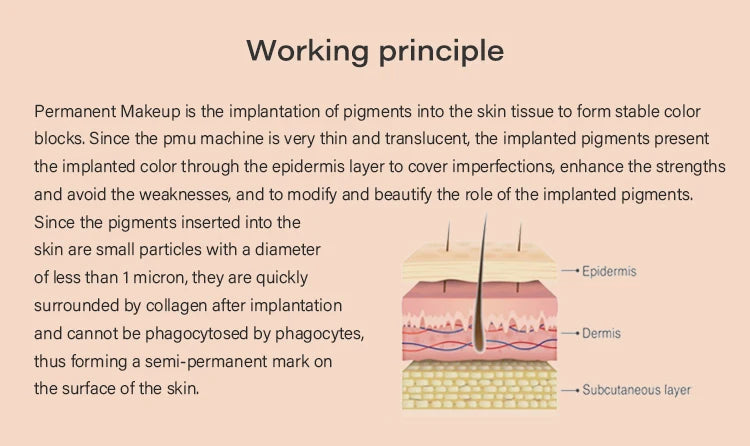 Working principle

Permanent Makeup is the implantation of pigments into the skin tissue to form stable color blocks. Since the pmu machine is very thin and translucent, the implanted pigments present the implanted color through the epidermis layer to cover imperfections, enhance the strengths and avoid the weaknesses, and to modify and beautify the role of the implanted pigments.

Since the pigments inserted into the skin are small particles with a diameter of less than 1 micron, they are quickly surrounded by collagen after implantation and cannot be phagocytosed by phagocytes, thus forming a semi-permanent mark on the surface of the skin.

Epidermis

Dermis

Subcutaneous layer